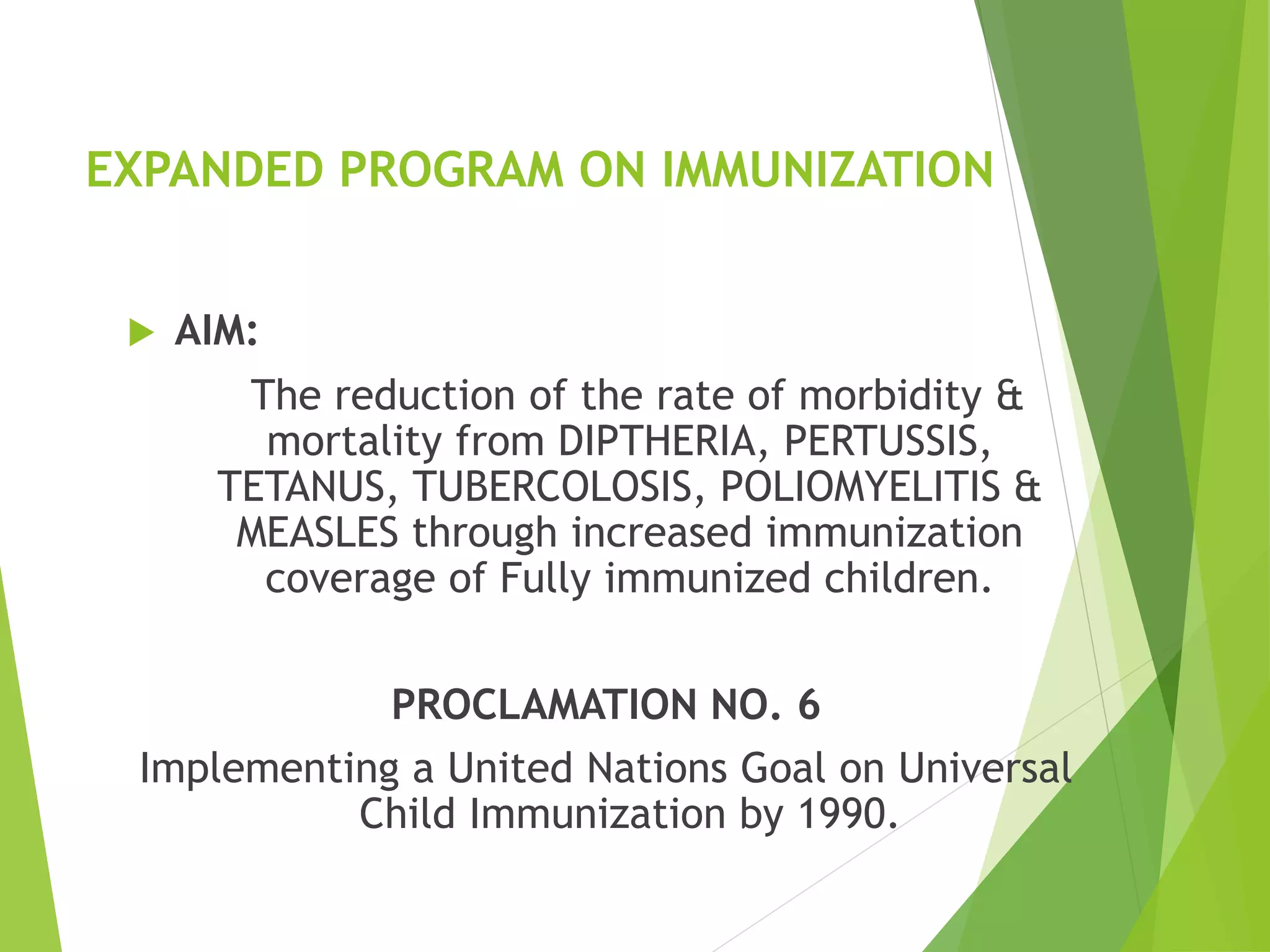 EXPANDED PROGRAM ON IMMUNIZATION

AIM:

The reduction of the rate of morbidity & mortality from DIPTHERIA, PERTUSSIS, TETANUS, TUBERCOLOSIS, POLIOMYELITIS & MEASLES through increased immunization coverage of Fully immunized children.

PROCLAMATION NO. 6

Implementing a United Nations Goal on Universal Child Immunization by 1990.